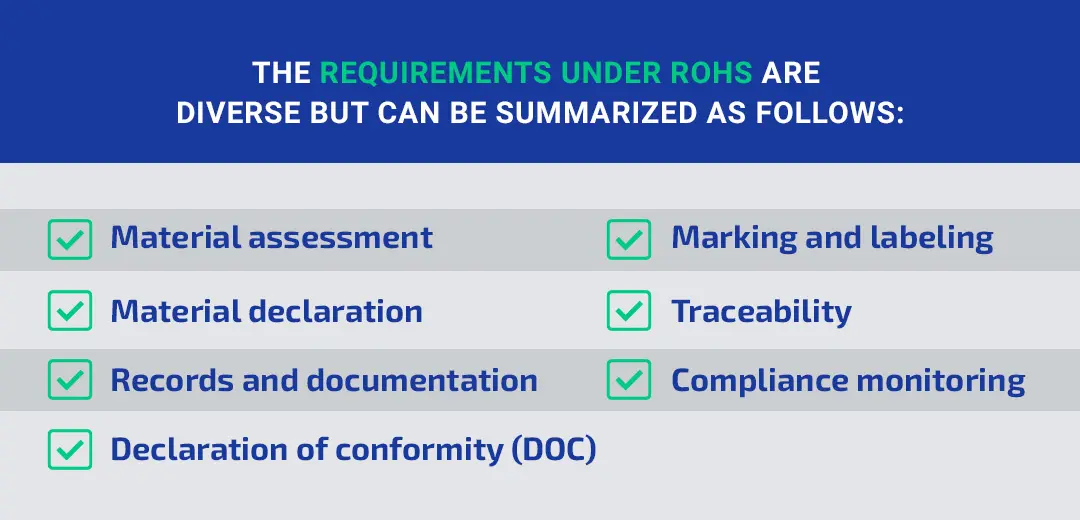 THE REQUIREMENTS UNDER ROHS ARE DIVERSE BUT CAN BE SUMMARIZED AS FOLLOWS:

Material assessment

Material declaration

Records and documentation

Declaration of conformity (DOC)

Marking and labeling

Traceability

Compliance monitoring